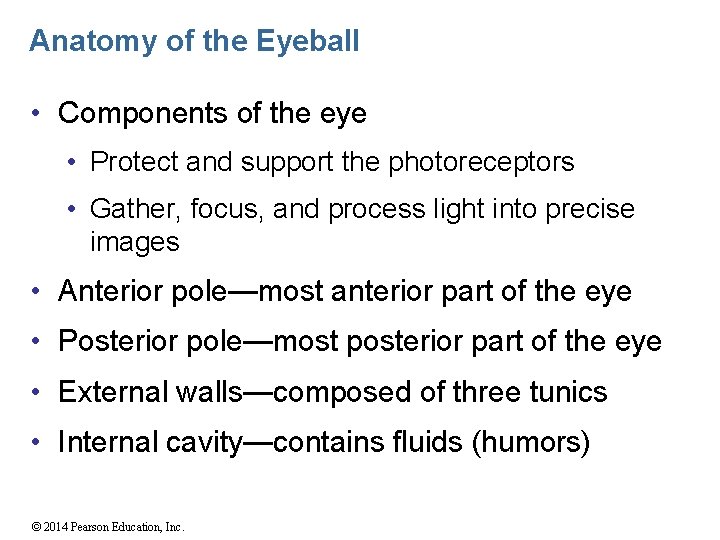 Anatomy of the Eyeball

• Components of the eye
  • Protect and support the photoreceptors
  • Gather, focus, and process light into precise images
• Anterior pole—most anterior part of the eye
• Posterior pole—most posterior part of the eye
• External walls—composed of three tunics
• Internal cavity—contains fluids (humors)

© 2014 Pearson Education, Inc.